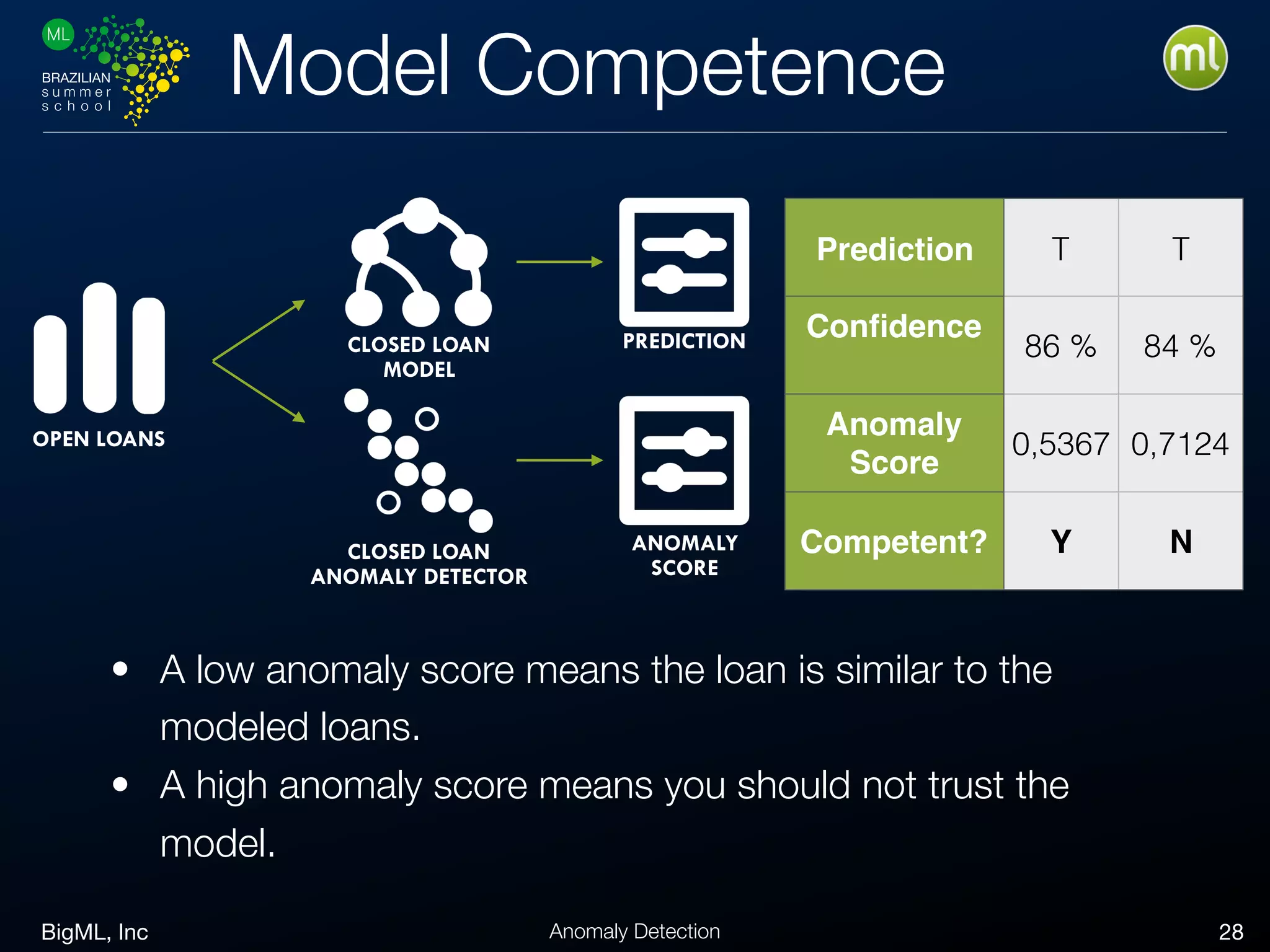 ML BRAZILIAN summer school

Model Competence

ml

OPEN LOANS

CLOSED LOAN MODEL

PREDICTION

CLOSED LOAN ANOMALY DETECTOR

ANOMALY SCORE

| Prediction | T | T |
|---|---|---|
| Confidence | 86 % | 84 % |
| Anomaly Score | 0,5367 | 0,7124 |
| Competent? | Y | N |

• A low anomaly score means the loan is similar to the modeled loans.

• A high anomaly score means you should not trust the model.

BigML, Inc

Anomaly Detection

28